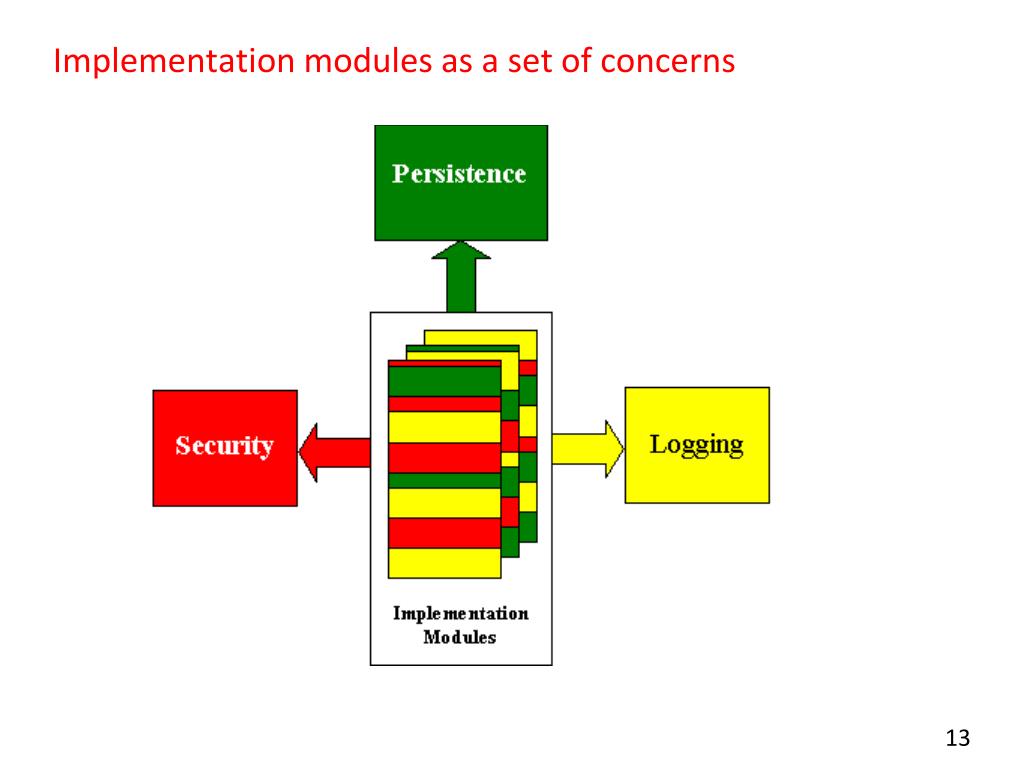 Implementation modules as a set of concerns

Persistence

Security

Logging

Implementation Modules

13